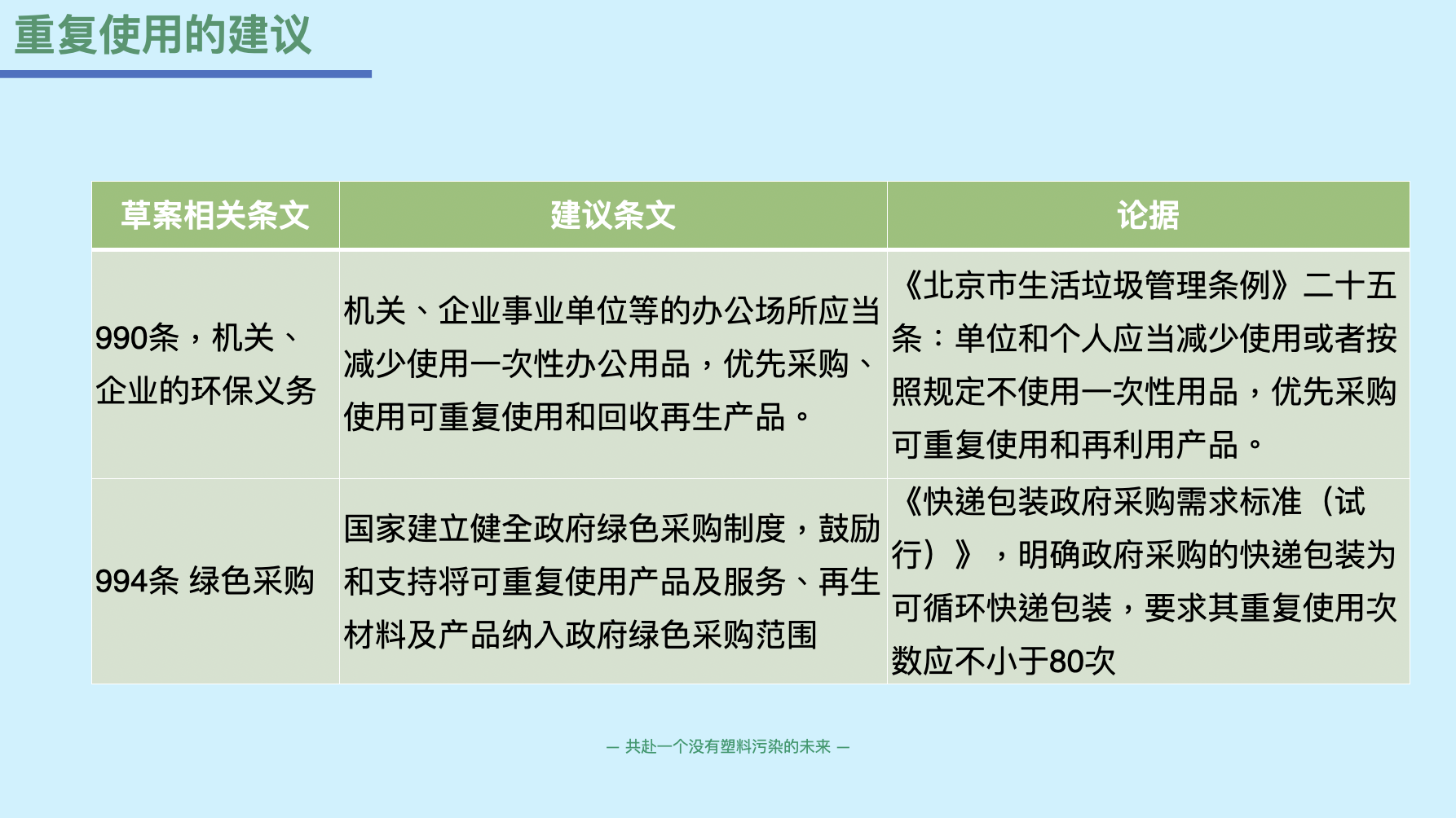 重复使用的建议

| 草案相关条文 | 建议条文 | 论据 |
|---|---|---|
| 990条，机关、企业的环保义务 | 机关、企业事业单位等的办公场所应当减少使用一次性办公用品，优先采购、使用可重复使用和回收再生产品。 | 《北京市生活垃圾管理条例》二十五条：单位和个人应当减少使用或者按照规定不使用一次性用品，优先采购可重复使用和再利用产品。 |
| 994条 绿色采购 | 国家建立健全政府绿色采购制度，鼓励和支持将可重复使用产品及服务、再生材料及产品纳入政府绿色采购范围 | 《快递包装政府采购需求标准（试行）》，明确政府采购的快递包装为可循环快递包装，要求其重复使用次数应不小于80次 |

— 共赴一个没有塑料污染的未来 —